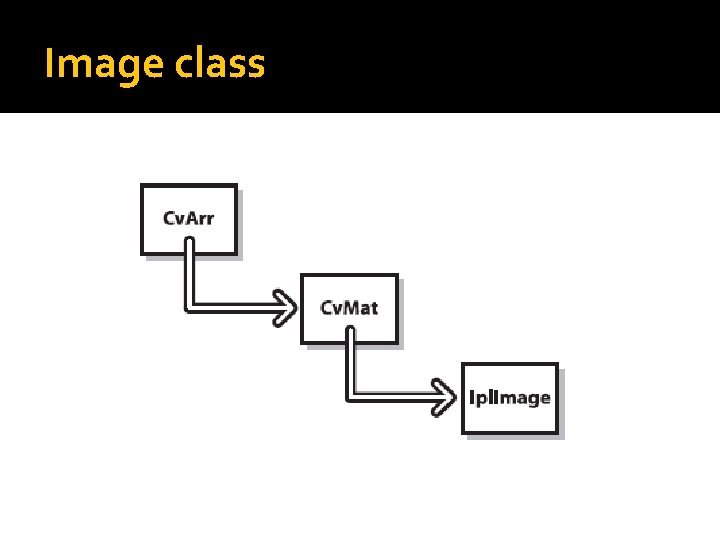 Image class

CvArr

CvMat

IplImage